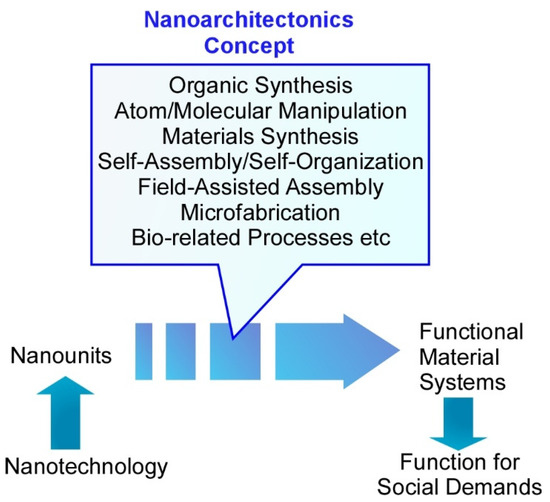 Nanoarchitectonics Concept

Organic Synthesis
Atom/Molecular Manipulation
Materials Synthesis
Self-Assembly/Self-Organization
Field-Assisted Assembly
Microfabrication
Bio-related Processes etc

Nanounits

Nanotechnology

Functional Material Systems

Function for Social Demands